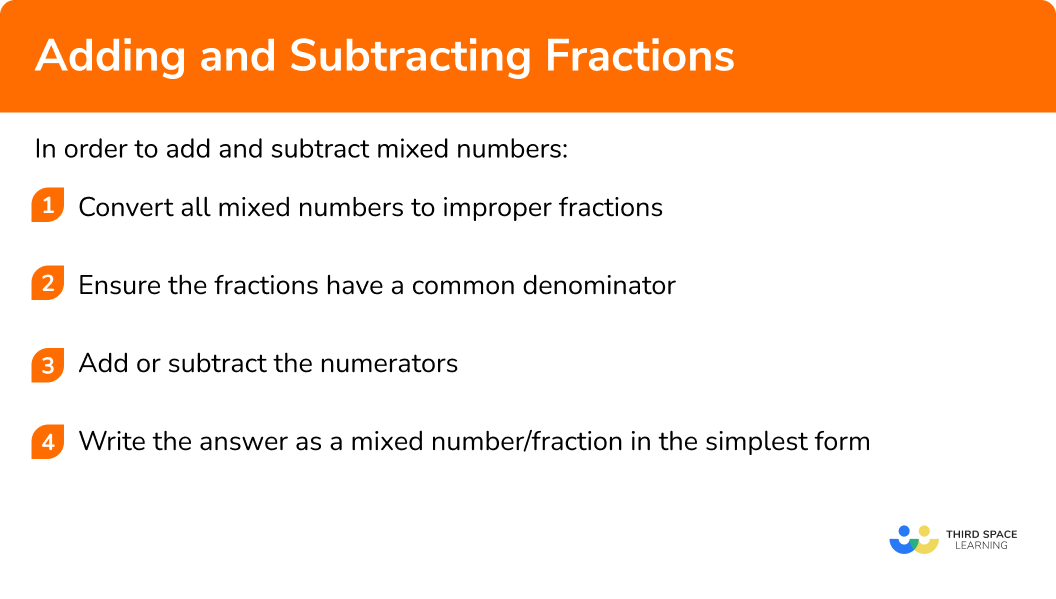 Adding and Subtracting Fractions

In order to add and subtract mixed numbers:

1 Convert all mixed numbers to improper fractions

2 Ensure the fractions have a common denominator

3 Add or subtract the numerators

4 Write the answer as a mixed number/fraction in the simplest form

THIRD SPACE LEARNING